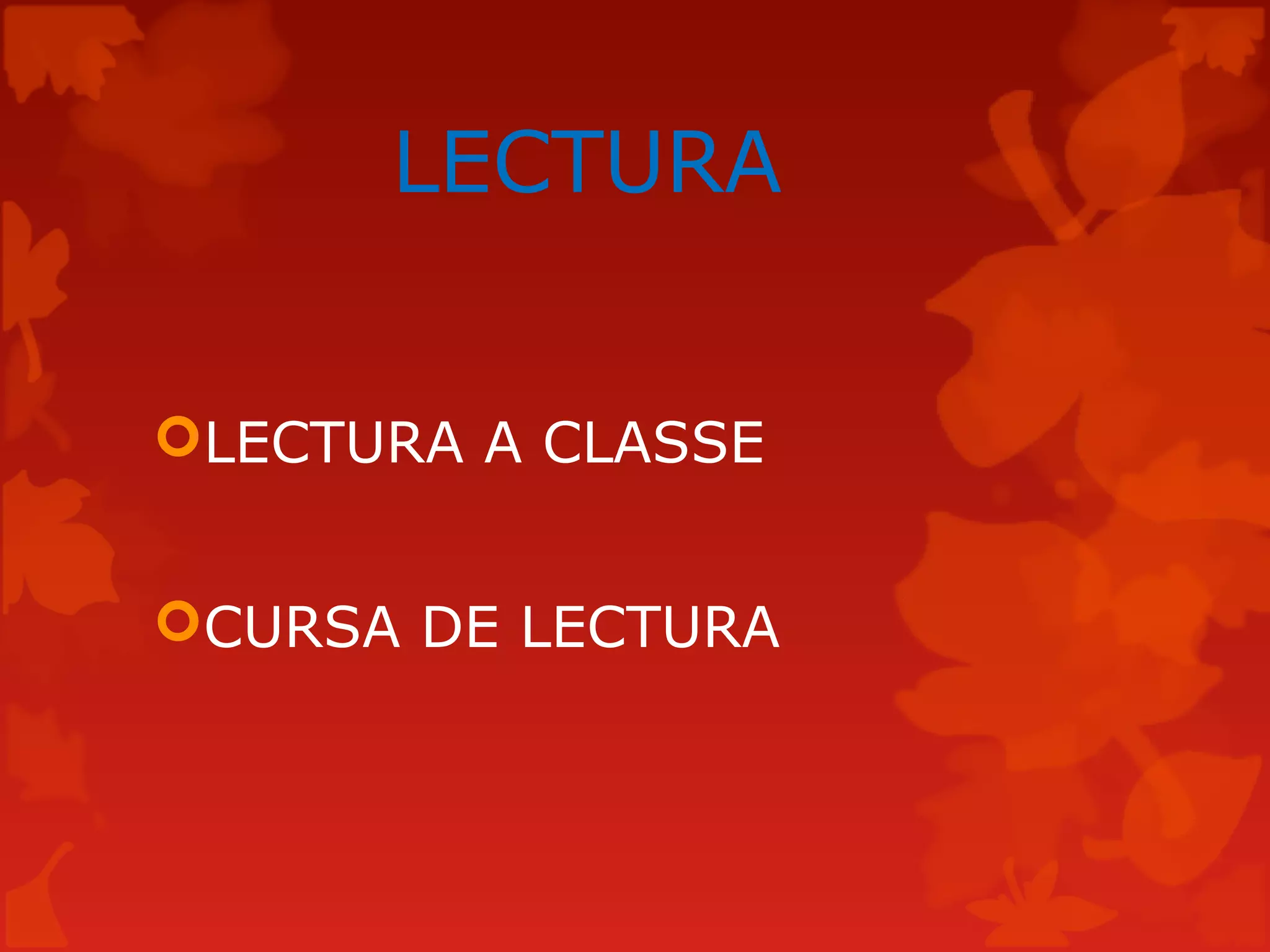 LECTURA

LECTURA A CLASSE

CURSA DE LECTURA